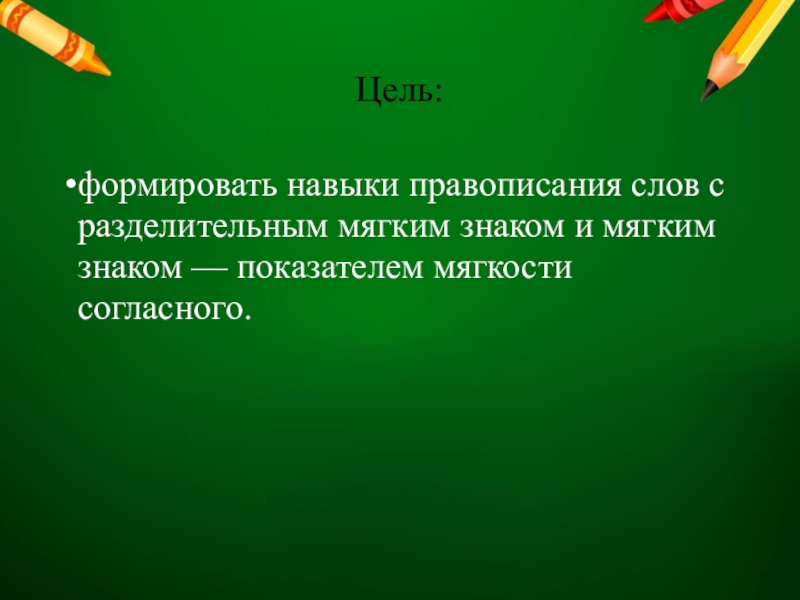 Цель:

•формировать навыки правописания слов с разделительным мягким знаком и мягким знаком — показателем мягкости согласного.